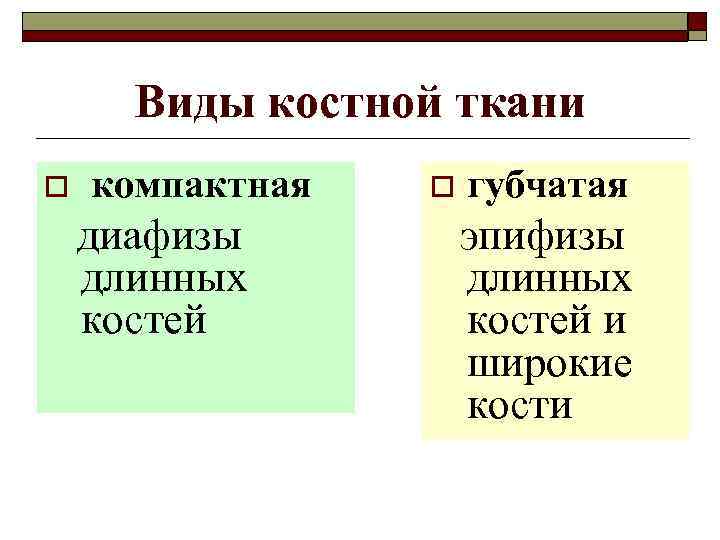 Виды костной ткани

компактная

диафизы длинных костей

губчатая

эпифизы длинных костей и широкие кости